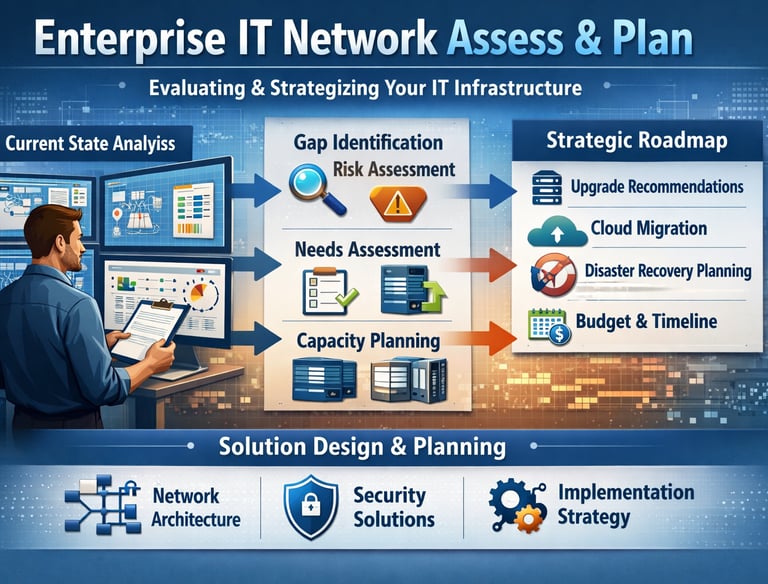 Enterprise IT Network Assess & Plan

Evaluating & Strategizing Your IT Infrastructure

Current State Analysis

Gap Identification

Risk Assessment

Needs Assessment

Capacity Planning

Strategic Roadmap

Upgrade Recommendations

Cloud Migration

Disaster Recovery Planning

Budget & Timeline

Solution Design & Planning

Network Architecture

Security Solutions

Implementation Strategy